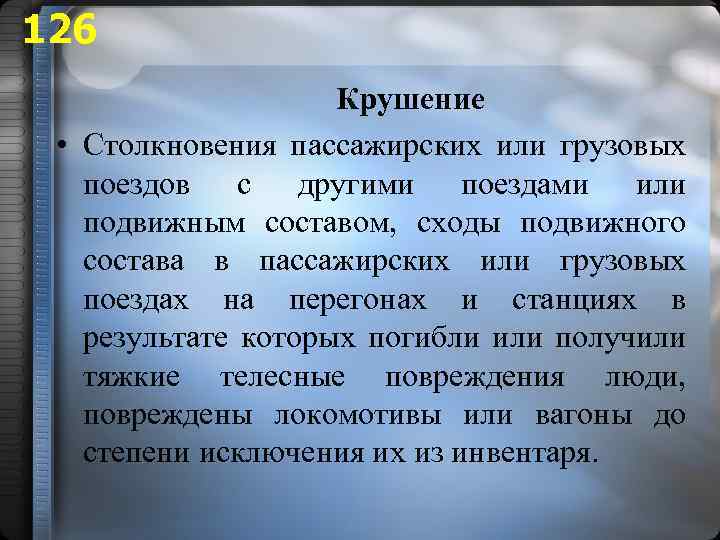 126

Крушение

• Столкновения пассажирских или грузовых поездов с другими поездами или подвижным составом, сходы подвижного состава в пассажирских или грузовых поездах на перегонах и станциях в результате которых погибли или получили тяжкие телесные повреждения люди, повреждены локомотивы или вагоны до степени исключения их из инвентаря.